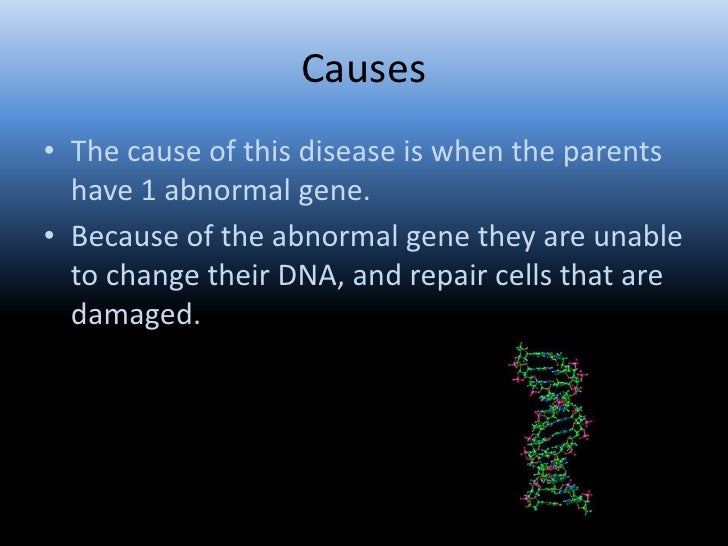 Causes

• The cause of this disease is when the parents have 1 abnormal gene.

• Because of the abnormal gene they are unable to change their DNA, and repair cells that are damaged.